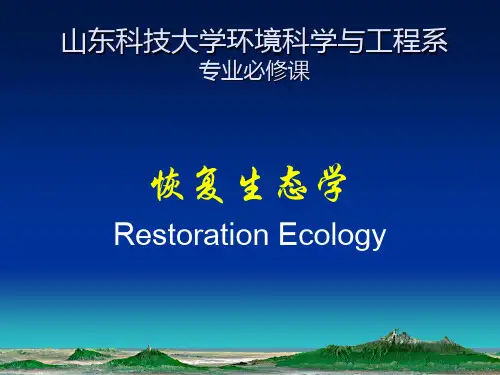 山东科技大学环境科学与工程系
专业必修课

恢复生态学

Restoration Ecology